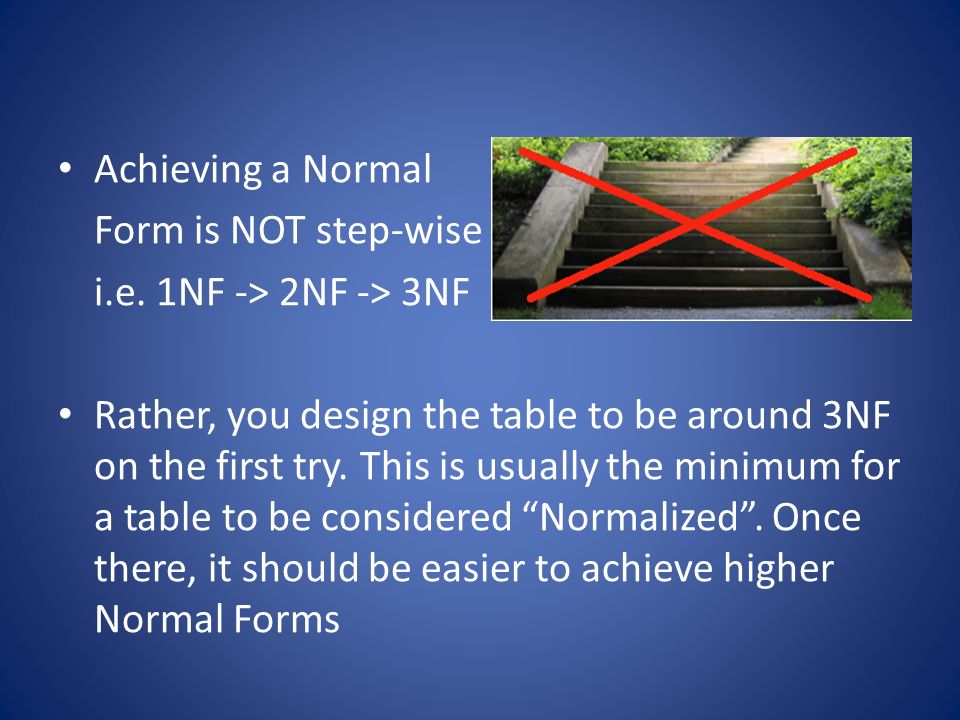 • Achieving a Normal Form is NOT step-wise i.e. 1NF -> 2NF -> 3NF

• Rather, you design the table to be around 3NF on the first try. This is usually the minimum for a table to be considered “Normalized”. Once there, it should be easier to achieve higher Normal Forms